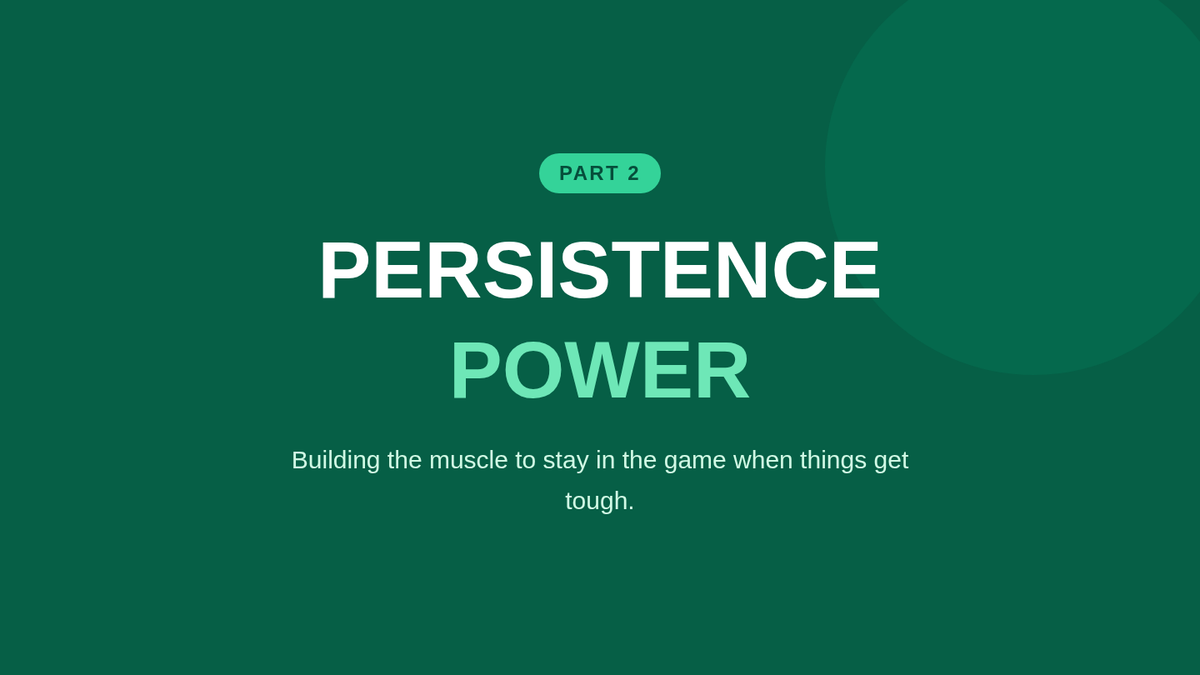 PART 2

PERSISTENCE
POWER

Building the muscle to stay in the game when things get tough.